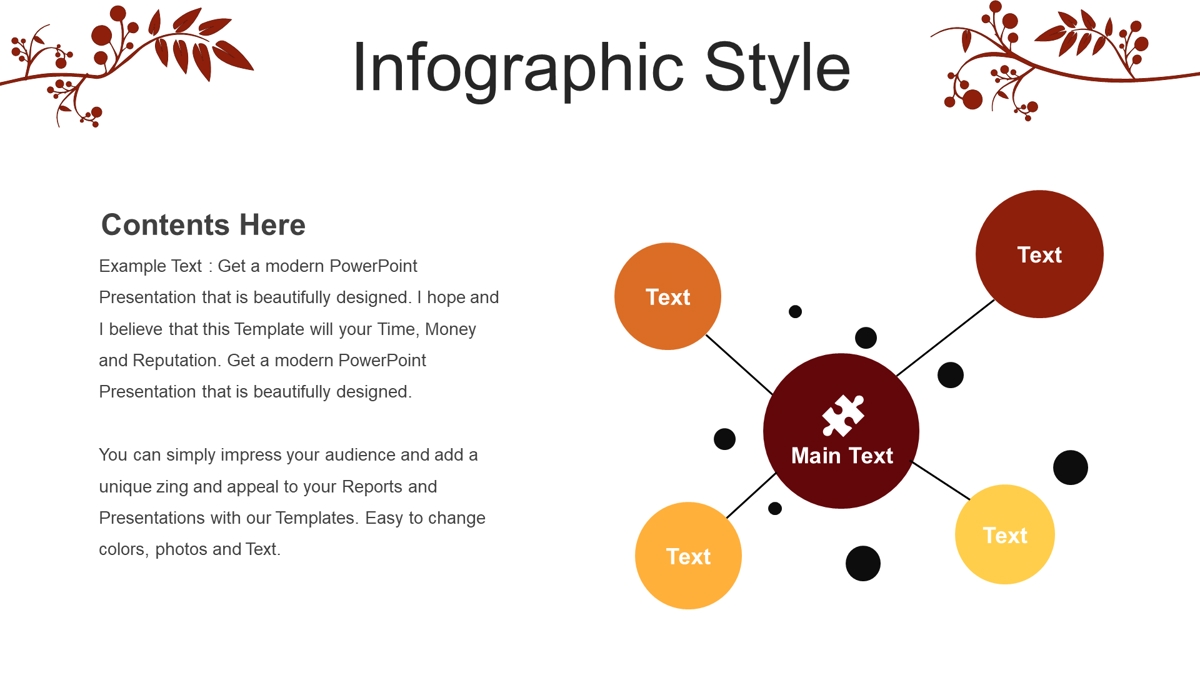 Infographic Style

Contents Here

Example Text : Get a modern PowerPoint Presentation that is beautifully designed. I hope and I believe that this Template will your Time, Money and Reputation. Get a modern PowerPoint Presentation that is beautifully designed.

You can simply impress your audience and add a unique zing and appeal to your Reports and Presentations with our Templates. Easy to change colors, photos and Text.

Text

Text

Main Text

Text

Text